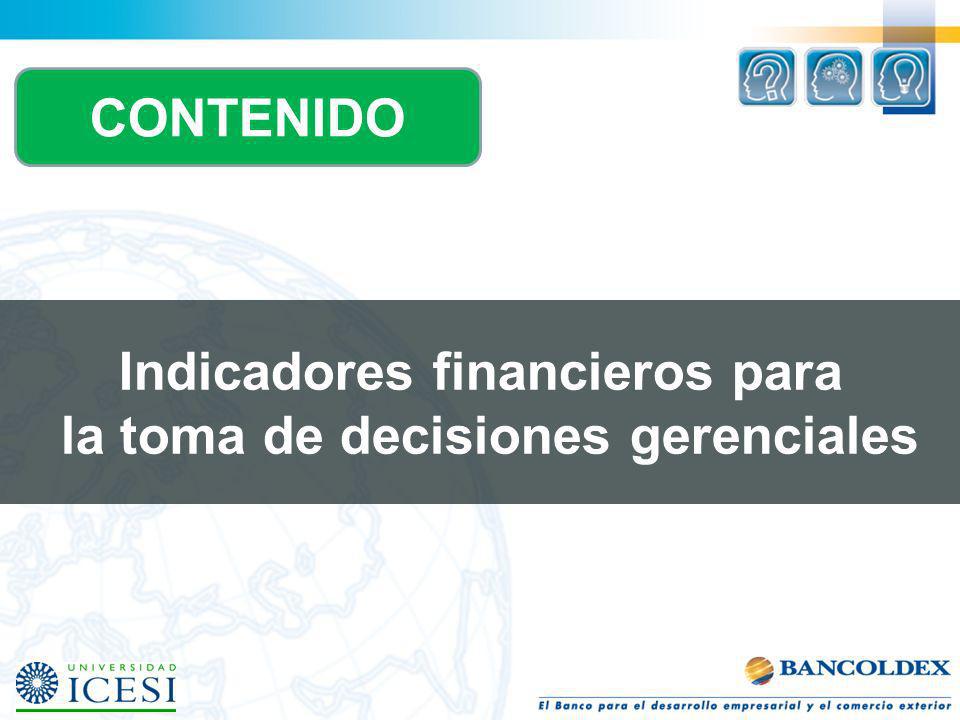 CONTENIDO

Indicadores financieros para la toma de decisiones gerenciales

UNIVERSIDAD ICESI

BANCOLDEX
El Banco para el desarrollo empresarial y el comercio exterior